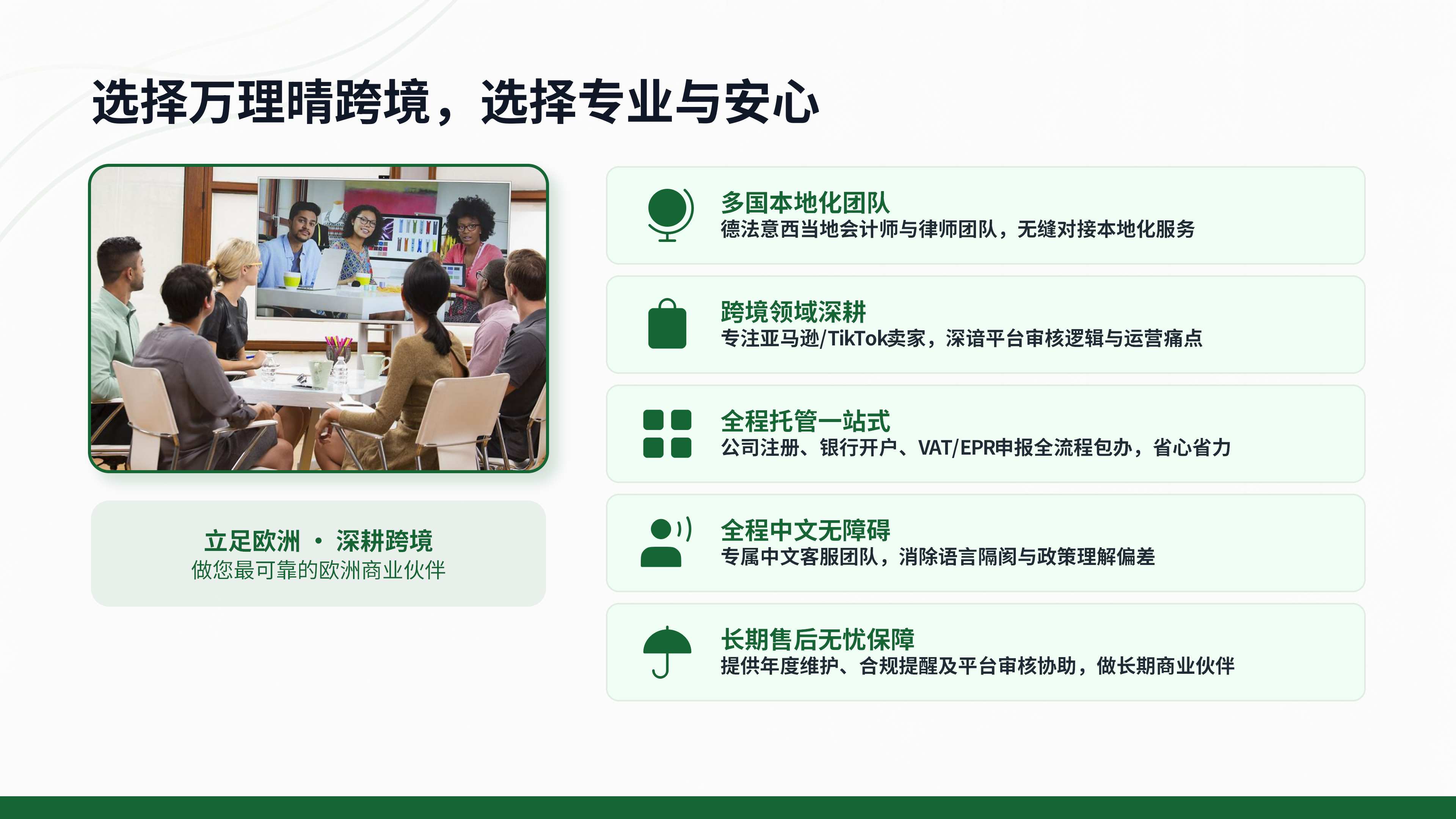 选择万理晴跨境，选择专业与安心

立足欧洲 · 深耕跨境
做您最可靠的欧洲商业伙伴

多国本地化团队
德法意西当地会计师与律师团队，无缝对接本地化服务

跨境领域深耕
专注亚马逊/TikTok卖家，深谙平台审核逻辑与运营痛点

全程托管一站式
公司注册、银行开户、VAT/EPR申报全流程包办，省心省力

全程中文无障碍
专属中文客服团队，消除语言隔阂与政策理解偏差

长期售后无忧保障
提供年度维护、合规提醒及平台审核协助，做长期商业伙伴